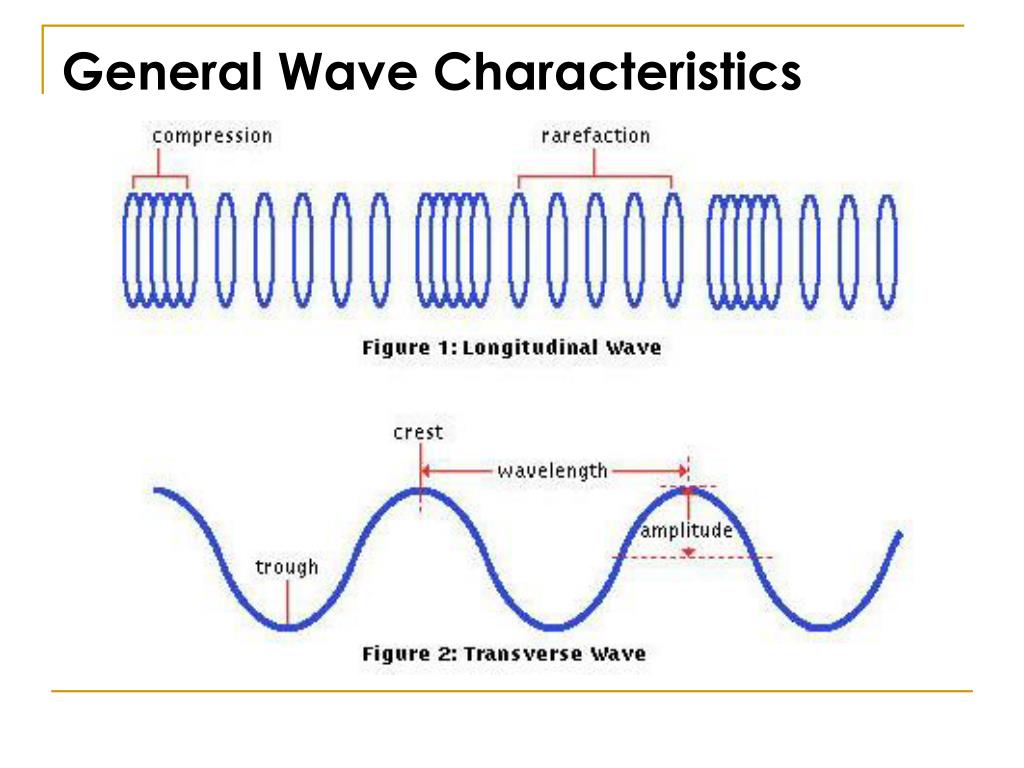 General Wave Characteristics

compression

rarefaction

Figure 1: Longitudinal Wave

crest

wavelength

amplitude

trough

Figure 2: Transverse Wave